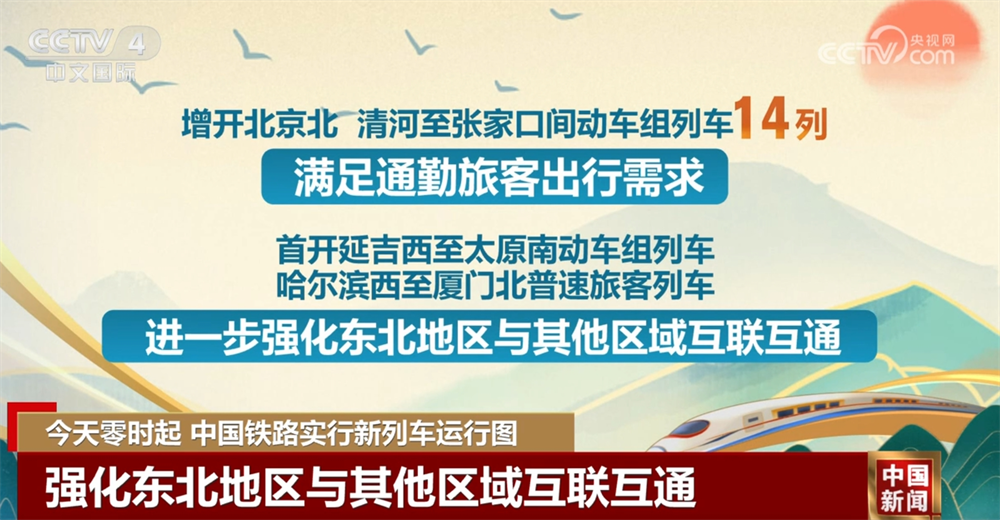 CCTV 4 中文国际

央视网 CCTV.com

增开北京北 清河至张家口间动车组列车14列

满足通勤旅客出行需求

首开延吉西至太原南动车组列车
哈尔滨西至厦门北普速旅客列车

进一步强化东北地区与其他区域互联互通

今天零时起 中国铁路实行新列车运行图

强化东北地区与其他区域互联互通

中国新闻